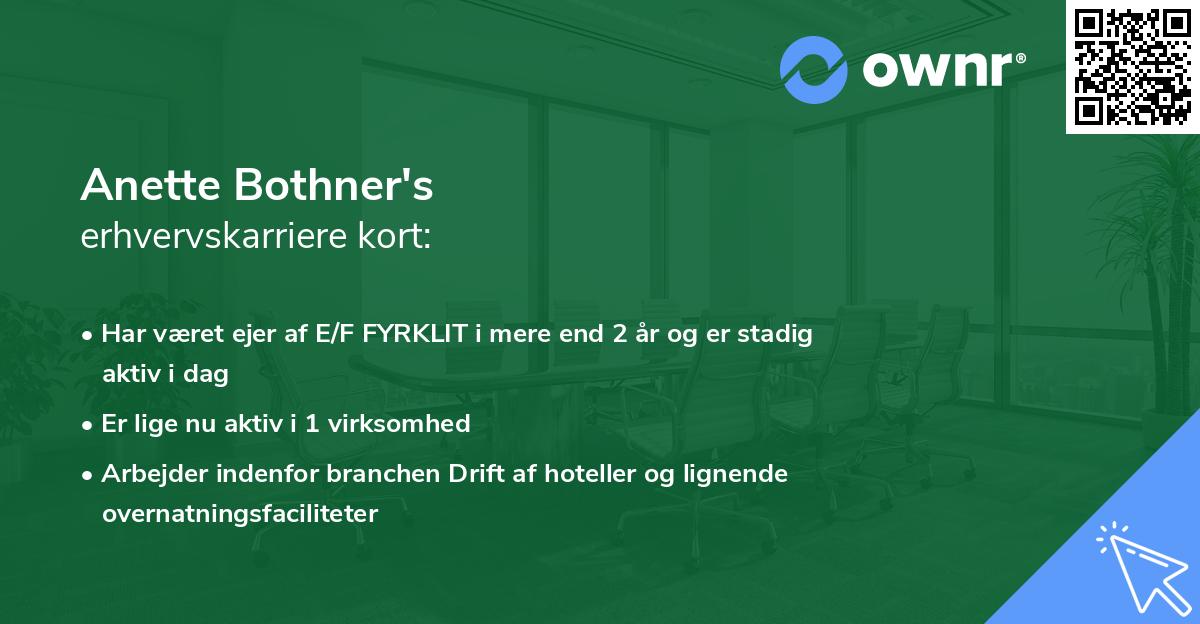 ownr®

Anette Bothner's
erhvervskarriere kort:

• Har været ejer af E/F FYRKLIT i mere end 2 år og er stadig aktiv i dag
• Er lige nu aktiv i 1 virksomhed
• Arbejder indenfor branchen Drift af hoteller og lignende overnatningsfaciliteter